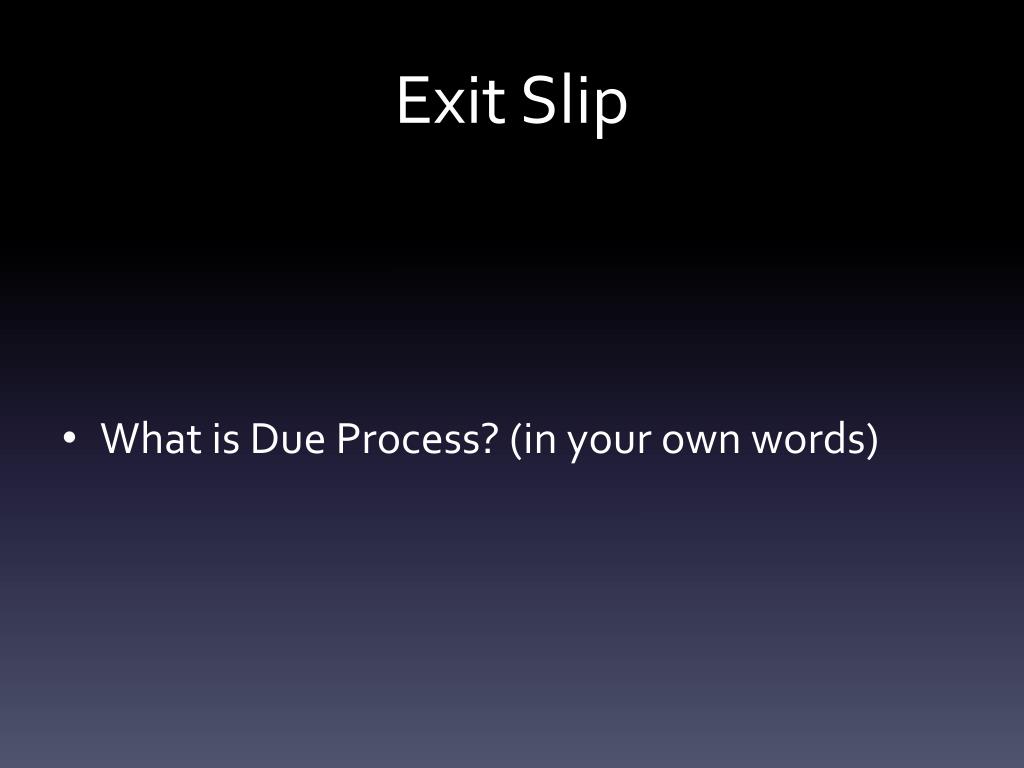 Exit Slip

• What is Due Process? (in your own words)